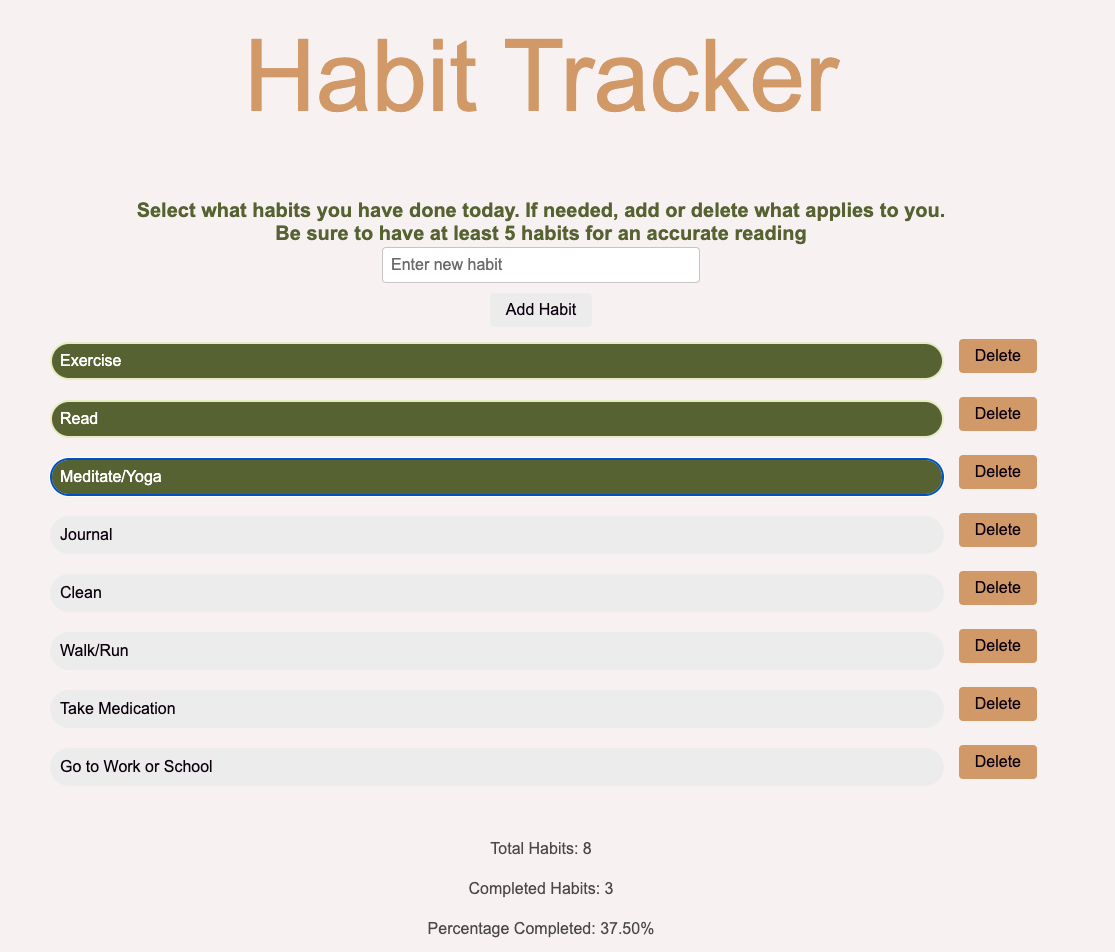 Habit Tracker

Select what habits you have done today. If needed, add or delete what applies to you.
Be sure to have at least 5 habits for an accurate reading

Enter new habit

Add Habit

Exercise
Delete

Read
Delete

Meditate/Yoga
Delete

Journal
Delete

Clean
Delete

Walk/Run
Delete

Take Medication
Delete

Go to Work or School
Delete

Total Habits: 8

Completed Habits: 3

Percentage Completed: 37.50%